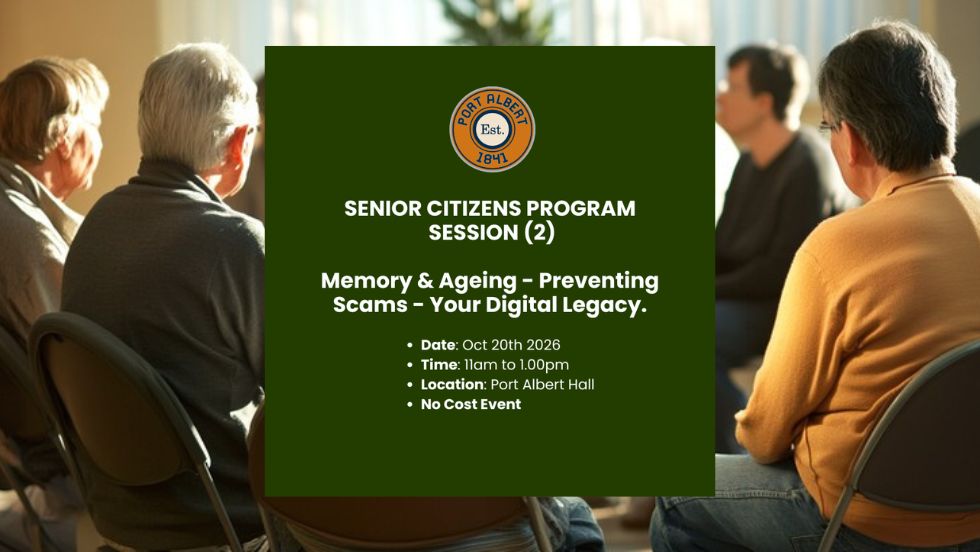 PORT ALBERT
Est.
1841

SENIOR CITIZENS PROGRAM
SESSION (2)

Memory & Ageing - Preventing Scams - Your Digital Legacy.

• Date: Oct 20th 2026
• Time: 11am to 1.00pm
• Location: Port Albert Hall
• No Cost Event